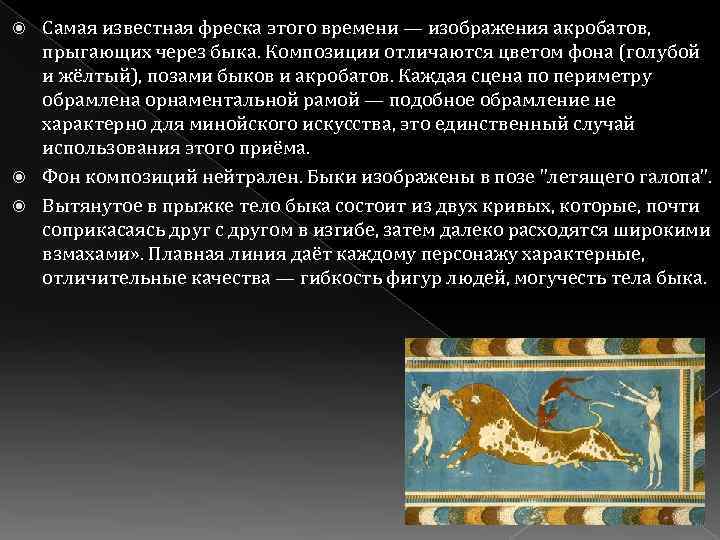 Самая известная фреска этого времени — изображения акробатов, прыгающих через быка. Композиции отличаются цветом фона (голубой и жёлтый), позами быков и акробатов. Каждая сцена по периметру обрамлена орнаментальной рамой — подобное обрамление не характерно для минойского искусства, это единственный случай использования этого приёма.

Фон композиций нейтрален. Быки изображены в позе "летящего галопа".

Вытянутое в прыжке тело быка состоит из двух кривых, которые, почти соприкасаясь друг с другом в изгибе, затем далеко расходятся широкими взмахами». Плавная линия даёт каждому персонажу характерные, отличительные качества — гибкость фигур людей, могучесть тела быка.